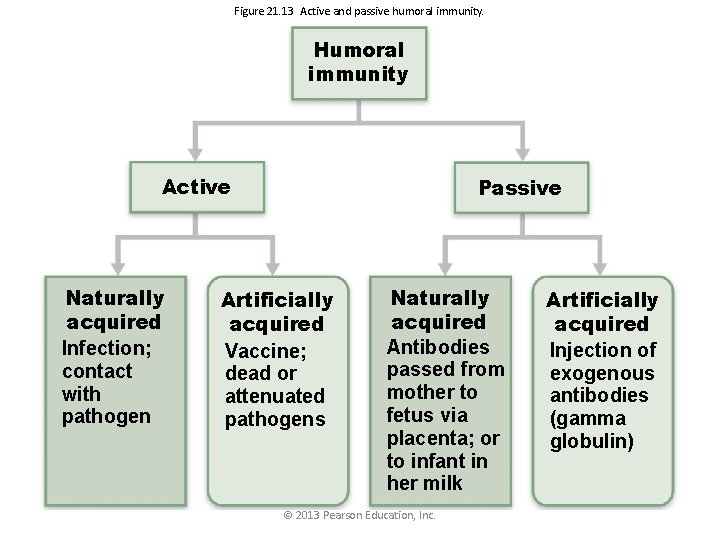 Figure 21.13 Active and passive humoral immunity.

Humoral immunity

Active

Passive

Naturally acquired
Infection; contact with pathogen

Artificially acquired
Vaccine; dead or attenuated pathogens

Naturally acquired
Antibodies passed from mother to fetus via placenta; or to infant in her milk

Artificially acquired
Injection of exogenous antibodies (gamma globulin)

© 2013 Pearson Education, Inc.